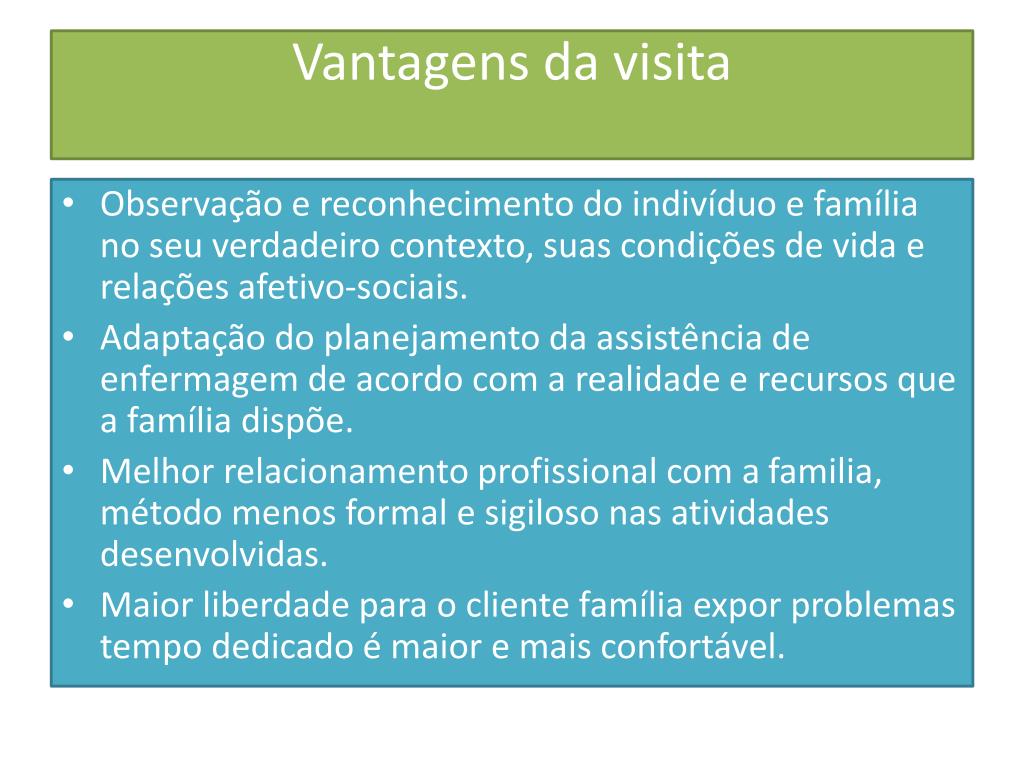 Vantagens da visita

• Observação e reconhecimento do indivíduo e família no seu verdadeiro contexto, suas condições de vida e relações afetivo-sociais.
• Adaptação do planejamento da assistência de enfermagem de acordo com a realidade e recursos que a família dispõe.
• Melhor relacionamento profissional com a familia, método menos formal e sigiloso nas atividades desenvolvidas.
• Maior liberdade para o cliente família expor problemas tempo dedicado é maior e mais confortável.